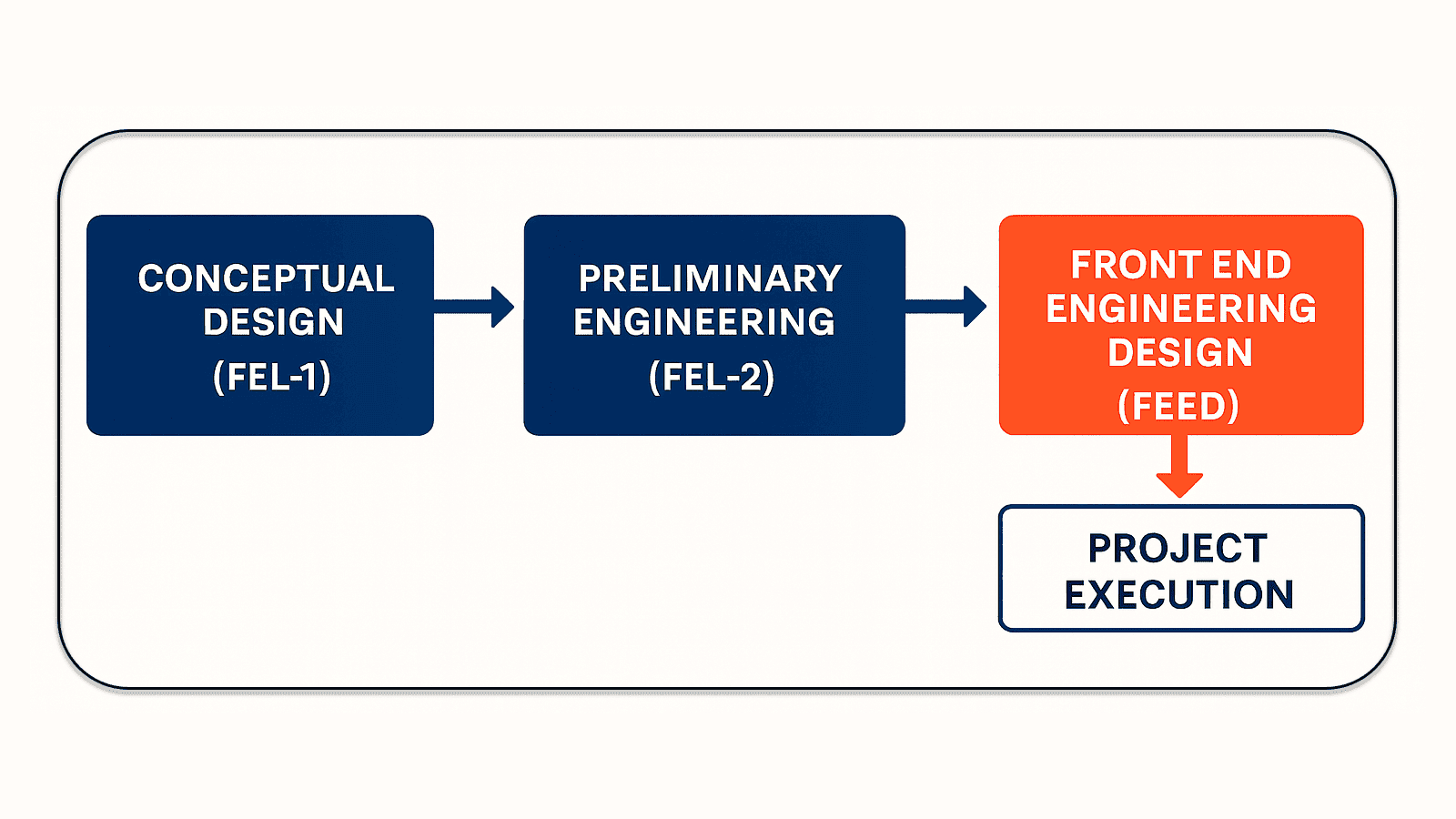 CONCEPTUAL DESIGN (FEL-1)

PRELIMINARY ENGINEERING (FEL-2)

FRONT END ENGINEERING DESIGN (FEED)

PROJECT EXECUTION